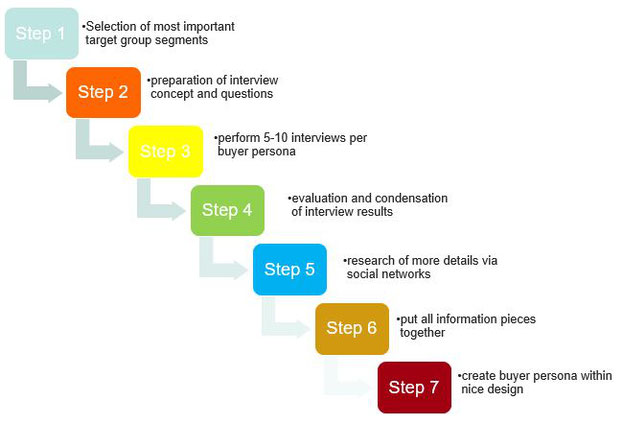 Step 1
•Selection of most important target group segments

Step 2
•preparation of interview concept and questions

Step 3
•perform 5-10 interviews per buyer persona

Step 4
•evaluation and condensation of interview results

Step 5
•research of more details via social networks

Step 6
•put all information pieces together

Step 7
•create buyer persona within nice design